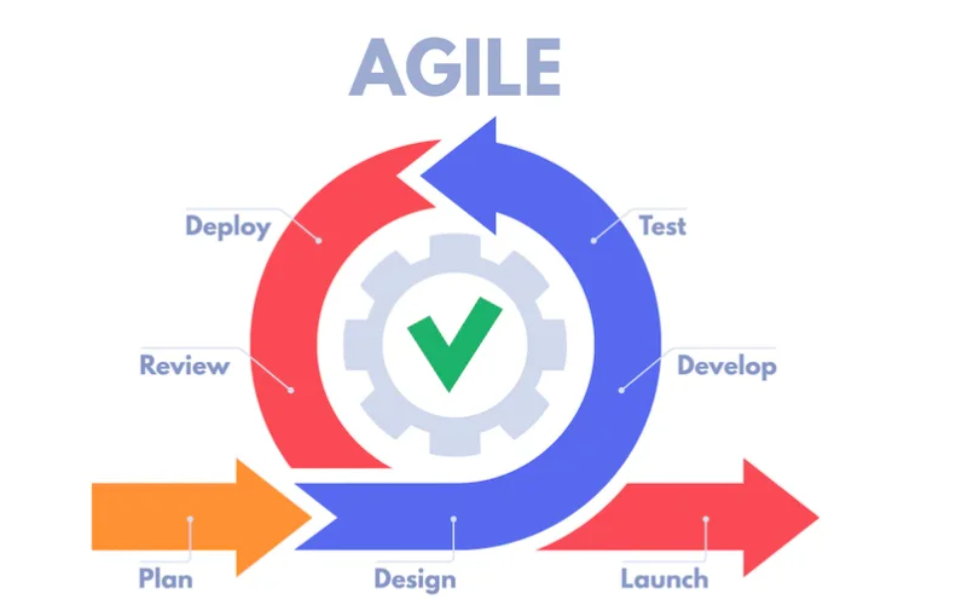 AGILE

Deploy

Test

Review

Develop

Plan

Design

Launch